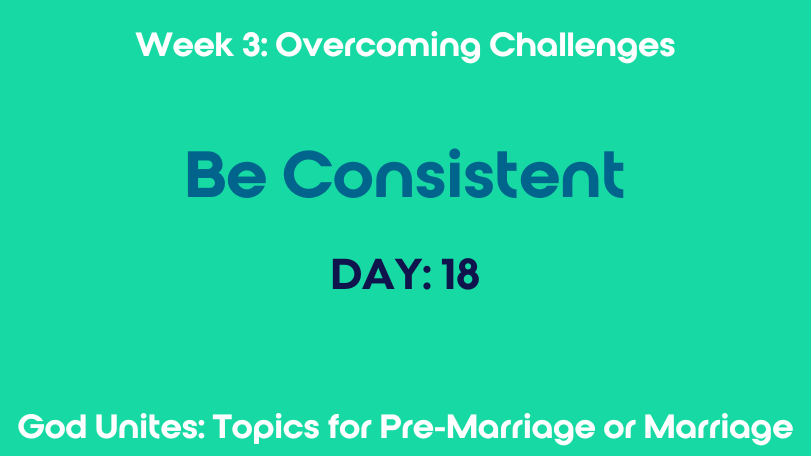 Week 3: Overcoming Challenges

Be Consistent

DAY: 18

God Unites: Topics for Pre-Marriage or Marriage